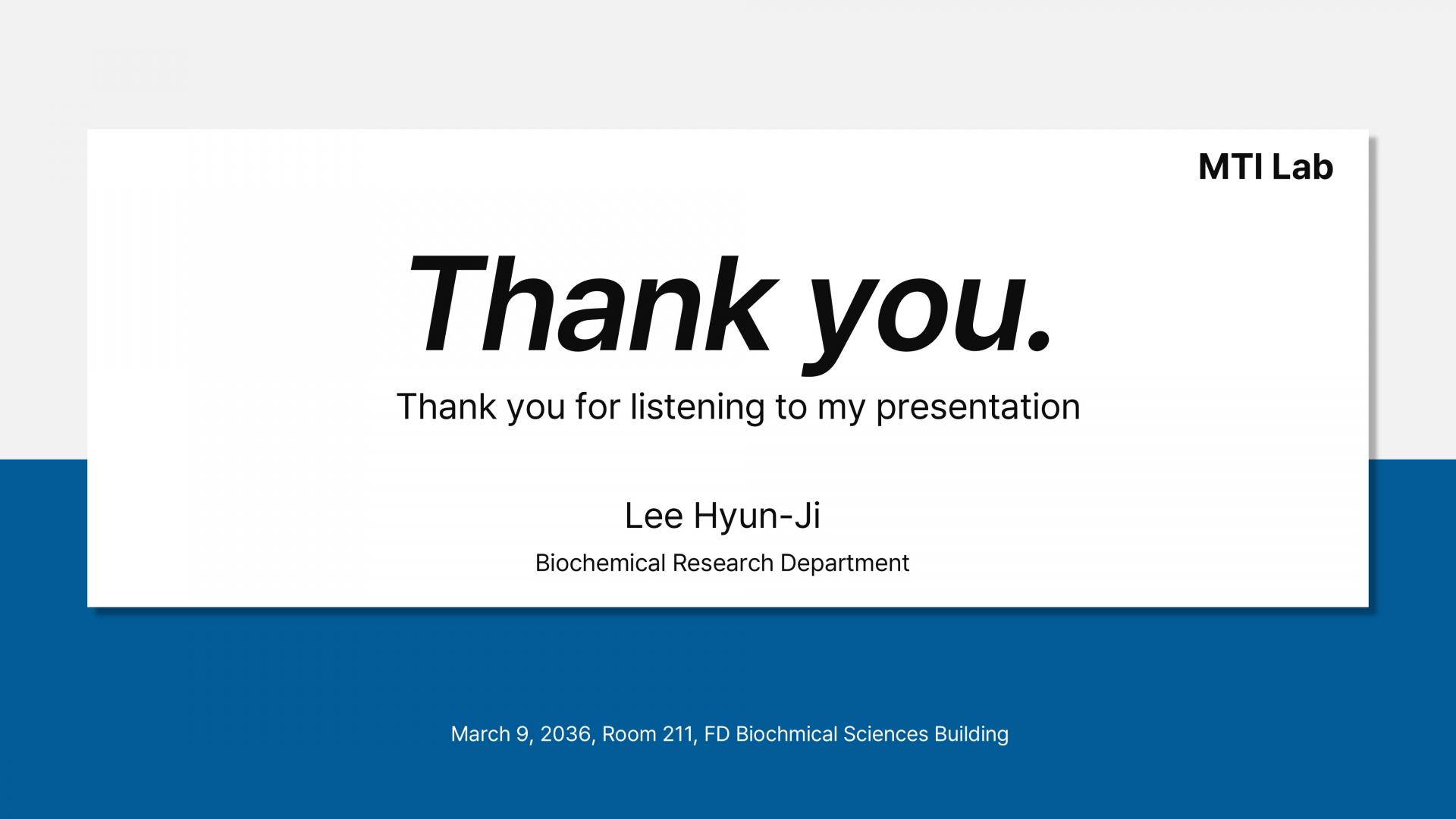 MTI Lab

Thank you.

Thank you for listening to my presentation

Lee Hyun-Ji

Biochemical Research Department

March 9, 2036, Room 211, FD Biochmical Sciences Building